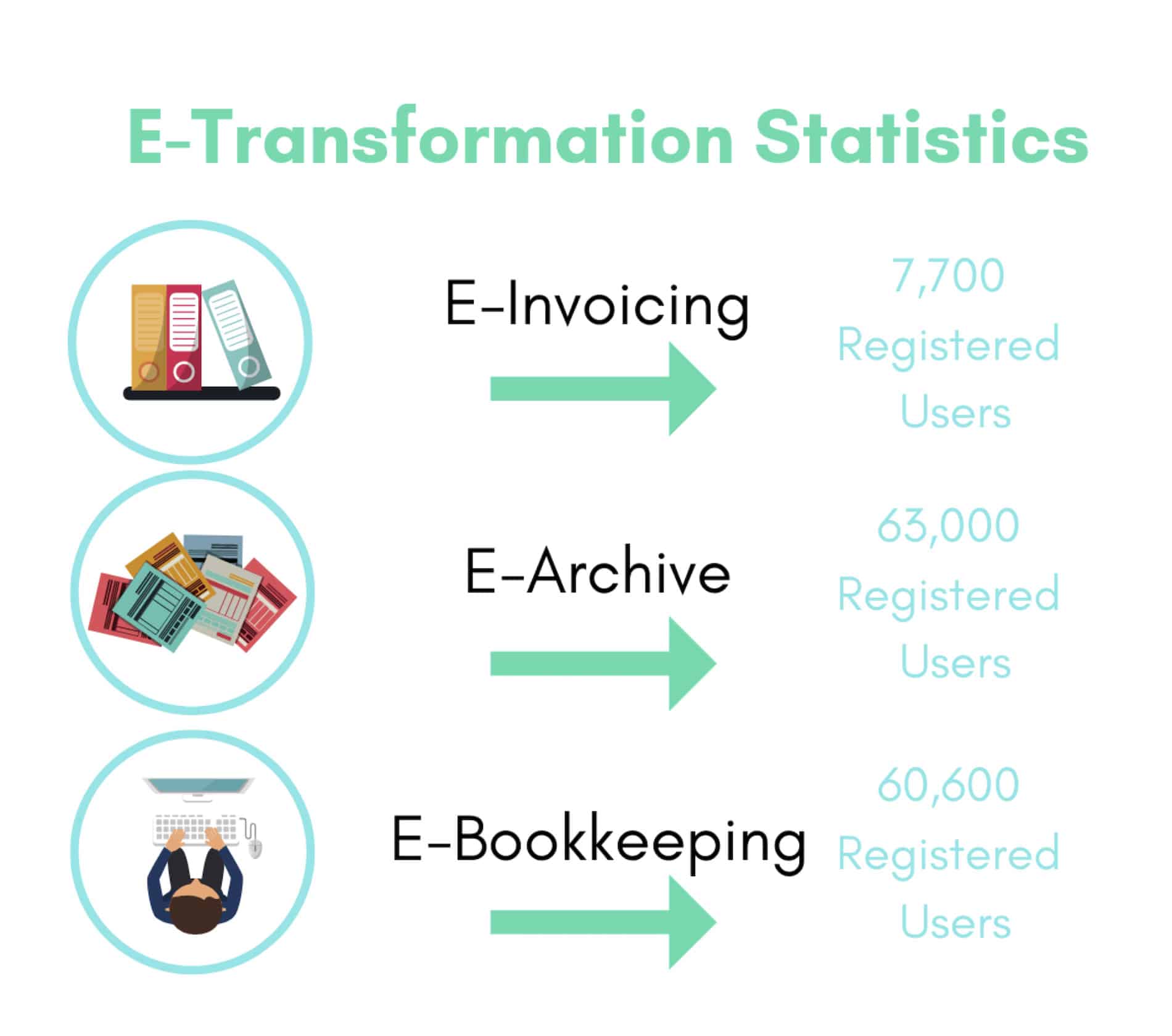 E-Transformation Statistics

E-Invoicing

7,700 Registered Users

E-Archive

63,000 Registered Users

E-Bookkeeping

60,600 Registered Users